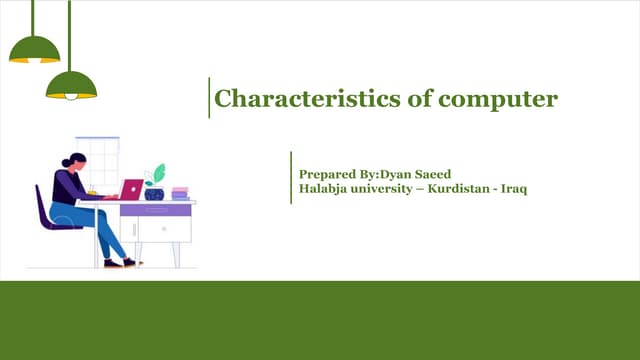 Characteristics of computer

Prepared By:Dyan Saeed
Halabja university – Kurdistan - Iraq